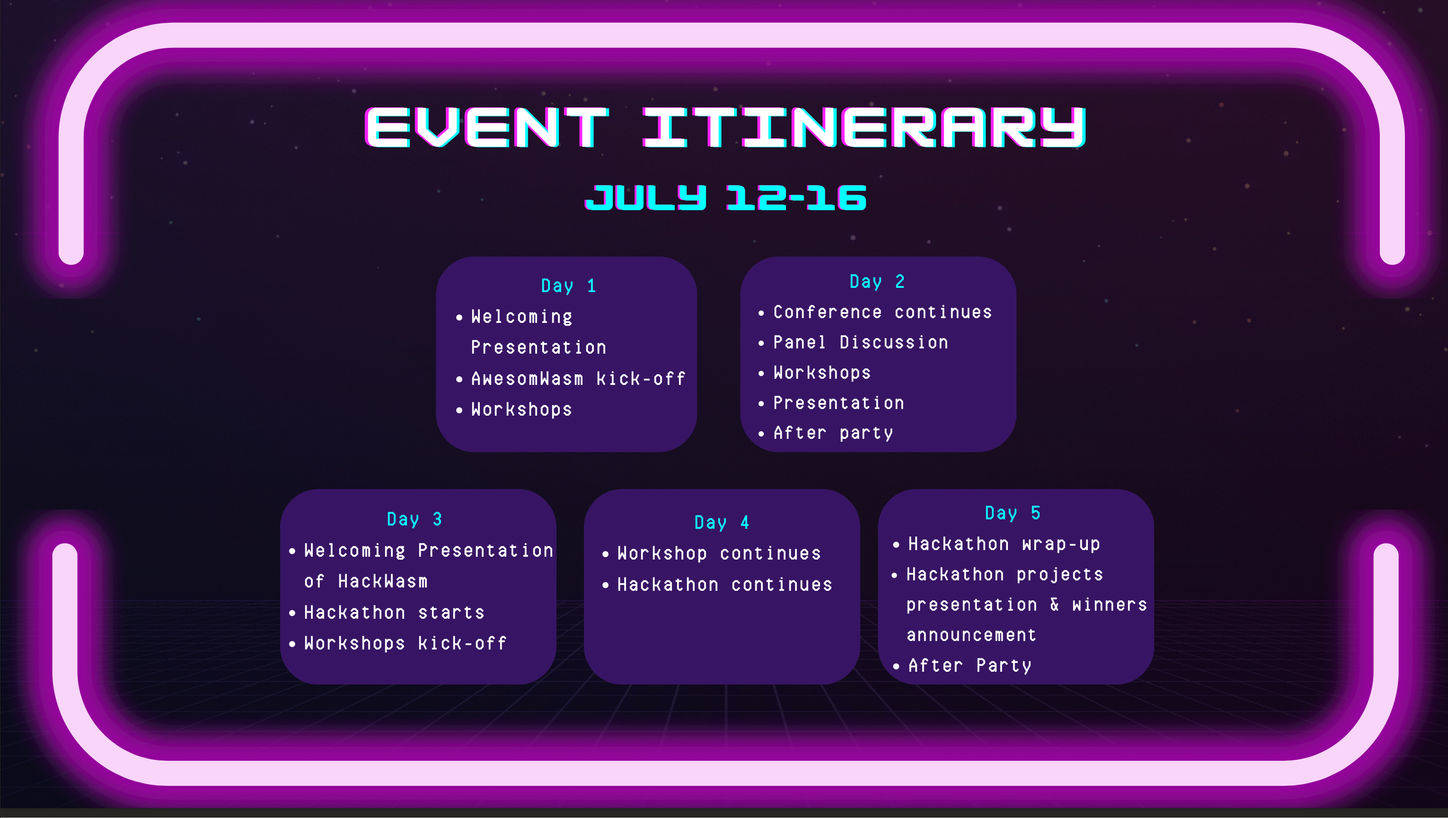 EVENT ITINERARY

JULY 12-16

Day 1
• Welcoming Presentation
• AwesomWasm kick-off
• Workshops

Day 2
• Conference continues
• Panel Discussion
• Workshops
• Presentation
• After party

Day 3
• Welcoming Presentation of HackWasm
• Hackathon starts
• Workshops kick-off

Day 4
• Workshop continues
• Hackathon continues

Day 5
• Hackathon wrap-up
• Hackathon projects presentation & winners announcement
• After Party